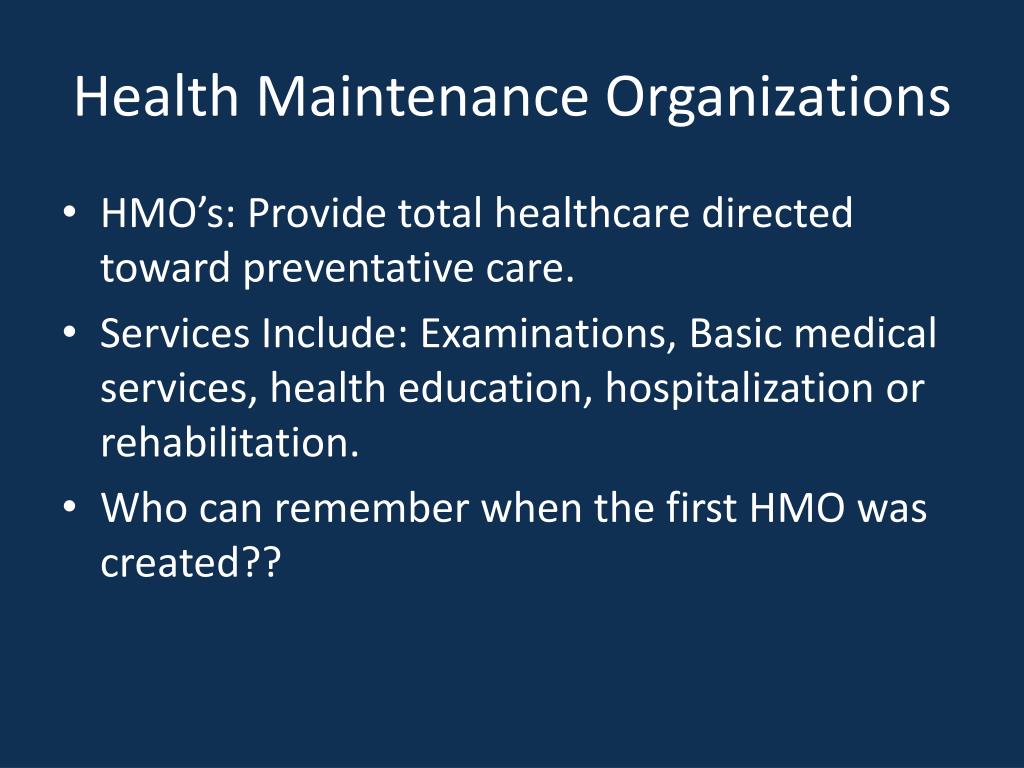 Health Maintenance Organizations

• HMO’s: Provide total healthcare directed toward preventative care.
• Services Include: Examinations, Basic medical services, health education, hospitalization or rehabilitation.
• Who can remember when the first HMO was created??